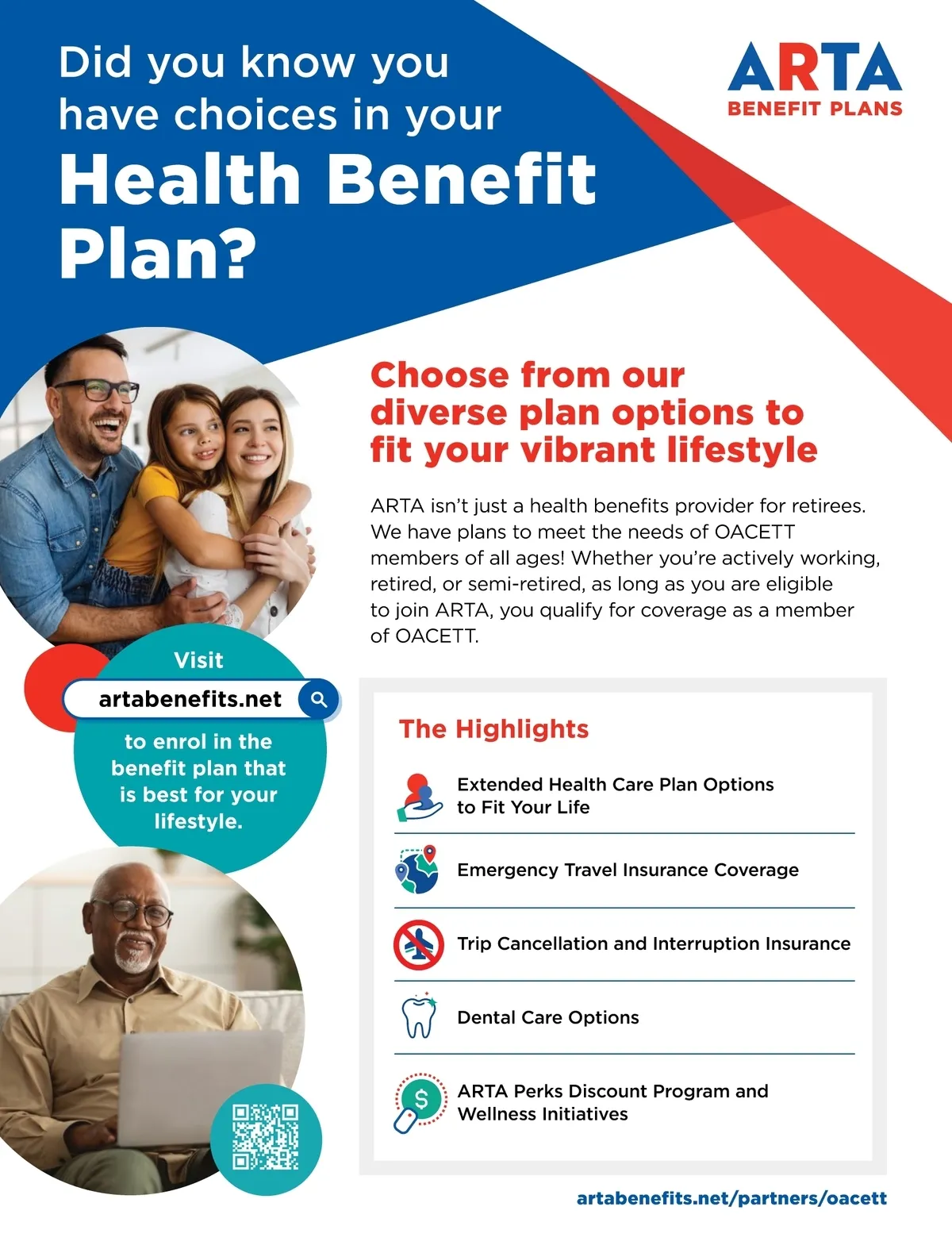 Did you know you have choices in your Health Benefit Plan?

ARTA
BENEFIT PLANS

Choose from our diverse plan options to fit your vibrant lifestyle

ARTA isn't just a health benefits provider for retirees. We have plans to meet the needs of OACETT members of all ages! Whether you're actively working, retired, or semi-retired, as long as you are eligible to join ARTA, you qualify for coverage as a member of OACETT.

Visit
artabenefits.net
to enrol in the benefit plan that is best for your lifestyle.

The Highlights

Extended Health Care Plan Options to Fit Your Life

Emergency Travel Insurance Coverage

Trip Cancellation and Interruption Insurance

Dental Care Options

ARTA Perks Discount Program and Wellness Initiatives

artabenefits.net/partners/oacett